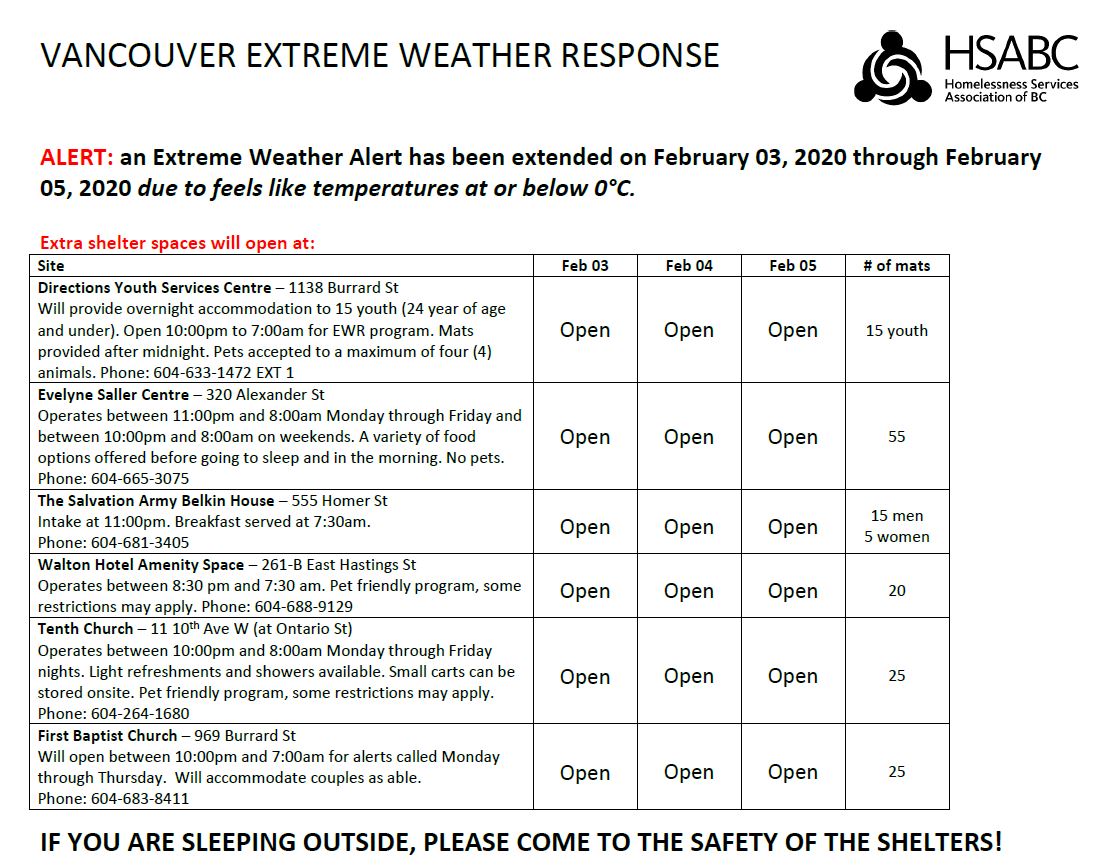 VANCOUVER EXTREME WEATHER RESPONSE

HSABC
Homelessness Services Association of BC

ALERT: an Extreme Weather Alert has been extended on February 03, 2020 through February 05, 2020 due to feels like temperatures at or below 0°C.

Extra shelter spaces will open at:

| Site | Feb 03 | Feb 04 | Feb 05 | # of mats |
|---|---|---|---|---|
| Directions Youth Services Centre – 1138 Burrard St Will provide overnight accommodation to 15 youth (24 year of age and under). Open 10:00pm to 7:00am for EWR program. Mats provided after midnight. Pets accepted to a maximum of four (4) animals. Phone: 604-633-1472 EXT 1 | Open | Open | Open | 15 youth |
| Evelyne Saller Centre – 320 Alexander St Operates between 11:00pm and 8:00am Monday through Friday and between 10:00pm and 8:00am on weekends. A variety of food options offered before going to sleep and in the morning. No pets. Phone: 604-665-3075 | Open | Open | Open | 55 |
| The Salvation Army Belkin House – 555 Homer St Intake at 11:00pm. Breakfast served at 7:30am. Phone: 604-681-3405 | Open | Open | Open | 15 men 5 women |
| Walton Hotel Amenity Space – 261-B East Hastings St Operates between 8:30 pm and 7:30 am. Pet friendly program, some restrictions may apply. Phone: 604-688-9129 | Open | Open | Open | 20 |
| Tenth Church – 11 10$^{th}$ Ave W (at Ontario St) Operates between 10:00pm and 8:00am Monday through Friday nights. Light refreshments and showers available. Small carts can be stored onsite. Pet friendly program, some restrictions may apply. Phone: 604-264-1680 | Open | Open | Open | 25 |
| First Baptist Church – 969 Burrard St Will open between 10:00pm and 7:00am for alerts called Monday through Thursday. Will accommodate couples as able. Phone: 604-683-8411 | Open | Open | Open | 25 |

IF YOU ARE SLEEPING OUTSIDE, PLEASE COME TO THE SAFETY OF THE SHELTERS!